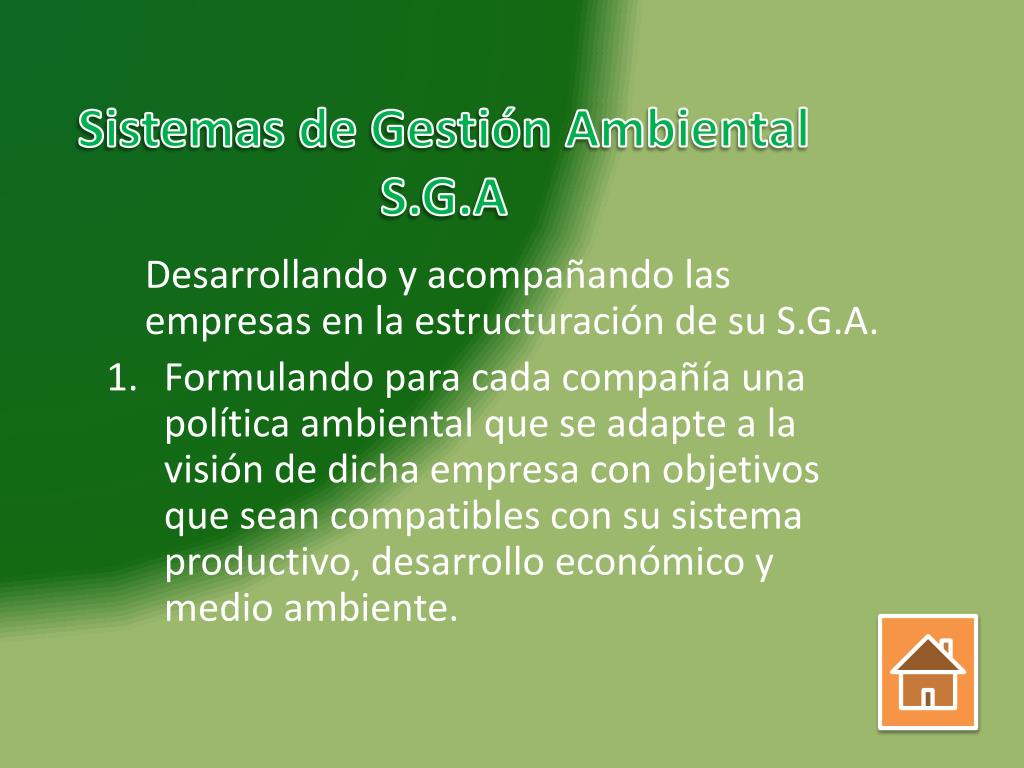 Sistemas de Gestión Ambiental S.G.A

Desarrollando y acompañando las empresas en la estructuración de su S.G.A.

1. Formulando para cada compañía una política ambiental que se adapte a la visión de dicha empresa con objetivos que sean compatibles con su sistema productivo, desarrollo económico y medio ambiente.